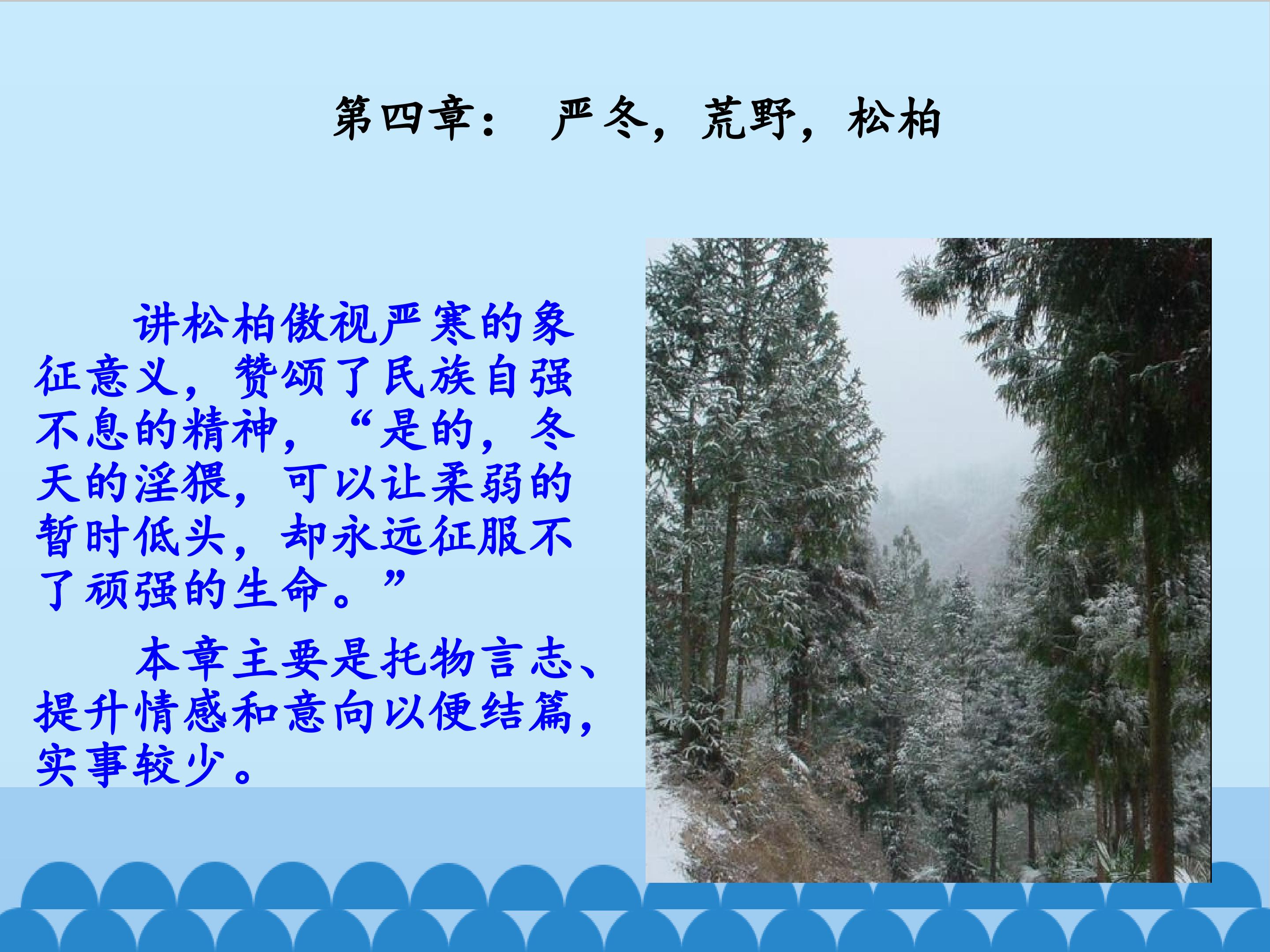 第四章： 严冬，荒野，松柏

讲松柏傲视严寒的象征意义，赞颂了民族自强不息的精神，“是的，冬天的淫猥，可以让柔弱的暂时低头，却永远征服不了顽强的生命。”

本章主要是托物言志、提升情感和意向以便结篇，实事较少。